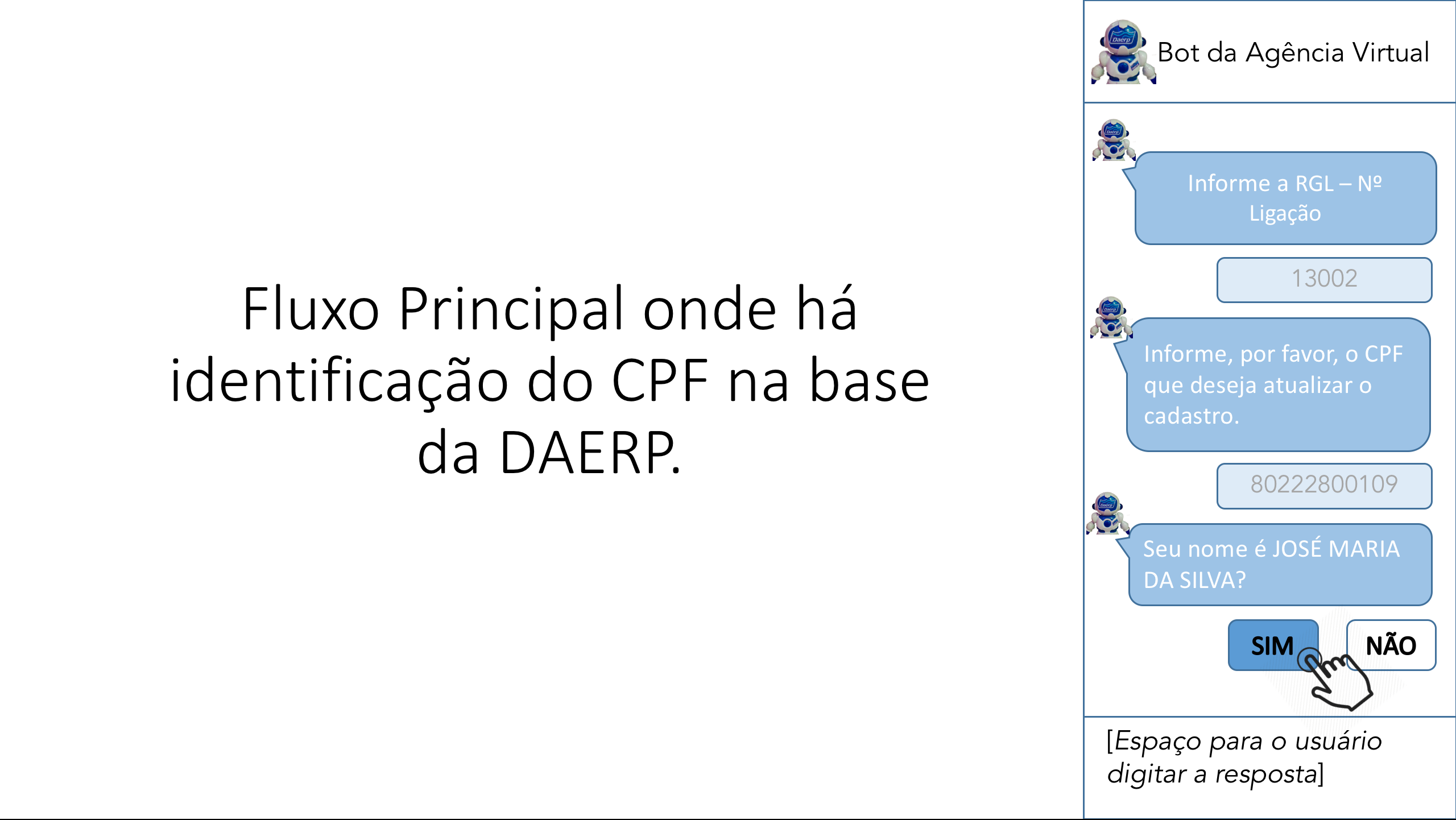 Fluxo Principal onde há identificação do CPF na base da DAERP.

Bot da Agência Virtual

Informe a RGL – Nº Ligação

13002

Informe, por favor, o CPF que deseja atualizar o cadastro.

80222800109

Seu nome é JOSÉ MARIA DA SILVA?

SIM

NÃO

[Espaço para o usuário digitar a resposta]